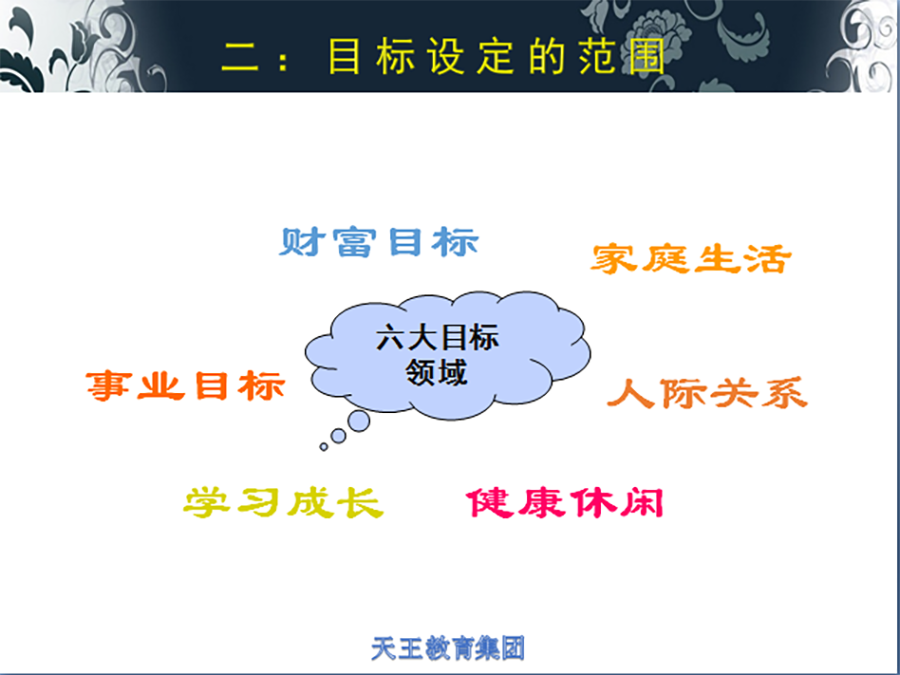 二：目标设定的范围

财富目标

家庭生活

六大目标领域

事业目标

人际关系

学习成长

健康休闲

天王教育集团